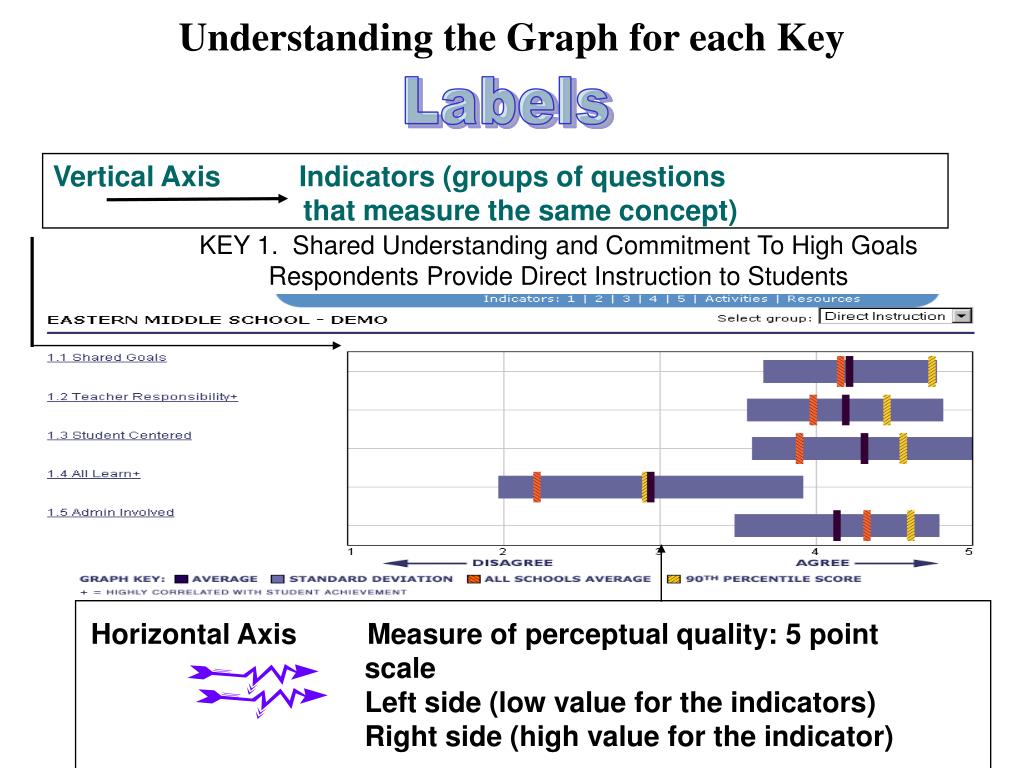 Understanding the Graph for each Key

Labels

Vertical Axis Indicators (groups of questions that measure the same concept)

KEY 1. Shared Understanding and Commitment To High Goals
Respondents Provide Direct Instruction to Students

Indicators: 1 | 2 | 3 | 4 | 5 | Activities | Resources

EASTERN MIDDLE SCHOOL - DEMO

Select group: Direct Instruction

1.1 Shared Goals

1.2 Teacher Responsibility+

1.3 Student Centered

1.4 All Learn+

1.5 Admin Involved

1 2 3 4 5

DISAGREE AGREE

GRAPH KEY: AVERAGE STANDARD DEVIATION ALL SCHOOLS AVERAGE 90TH PERCENTILE SCORE
+ = HIGHLY CORRELATED WITH STUDENT ACHIEVEMENT

Horizontal Axis Measure of perceptual quality: 5 point scale
Left side (low value for the indicators)
Right side (high value for the indicator)